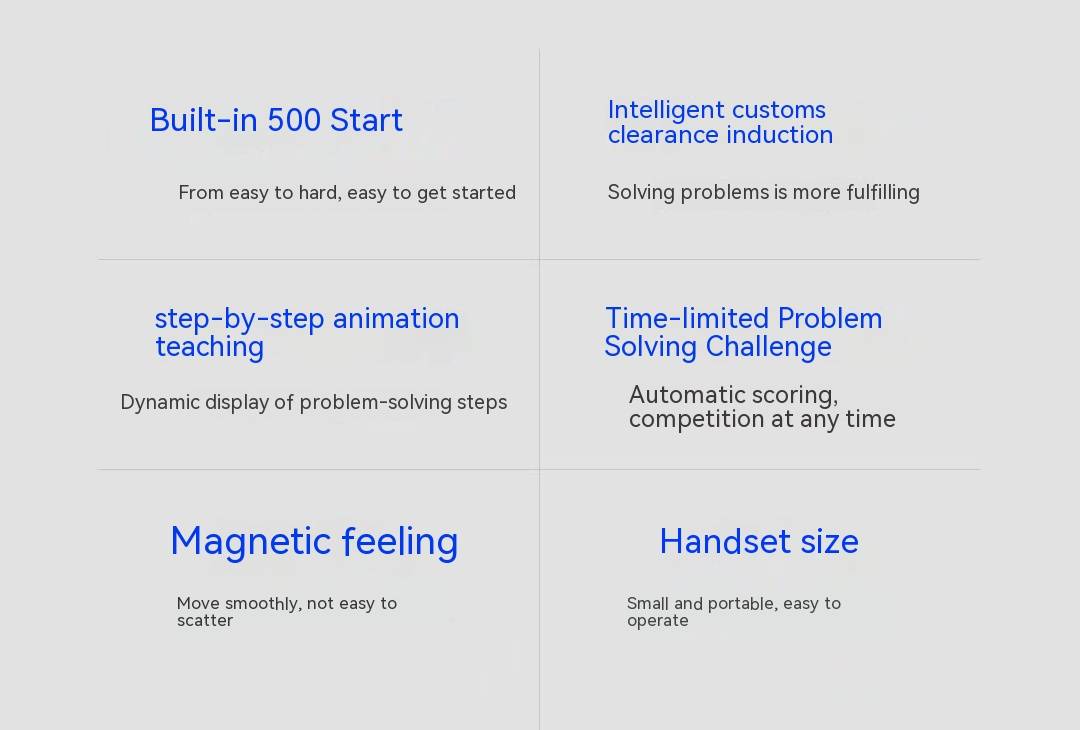 Built-in 500 Start

From easy to hard, easy to get started

Intelligent customs clearance induction

Solving problems is more fulfilling

step-by-step animation teaching

Dynamic display of problem-solving steps

Time-limited Problem Solving Challenge

Automatic scoring, competition at any time

Magnetic feeling

Move smoothly, not easy to scatter

Handset size

Small and portable, easy to operate